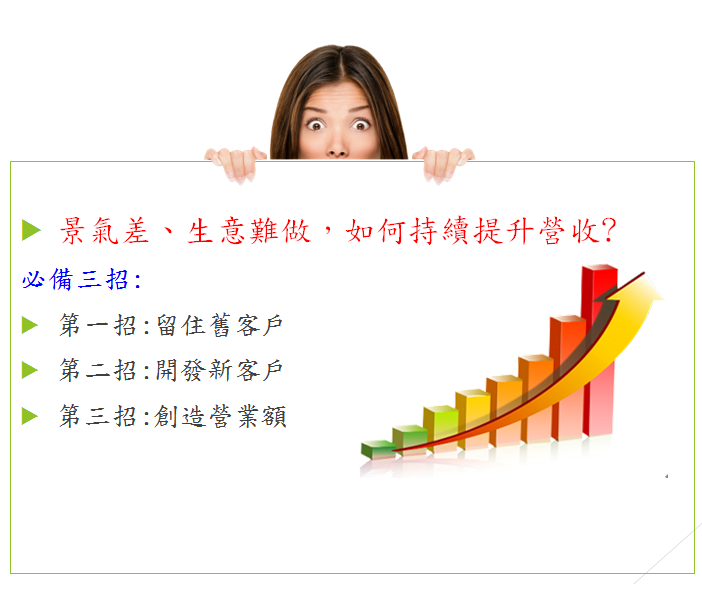 景氣差、生意難做，如何持續提升營收?

必備三招:

第一招:留住舊客戶

第二招:開發新客戶

第三招:創造營業額